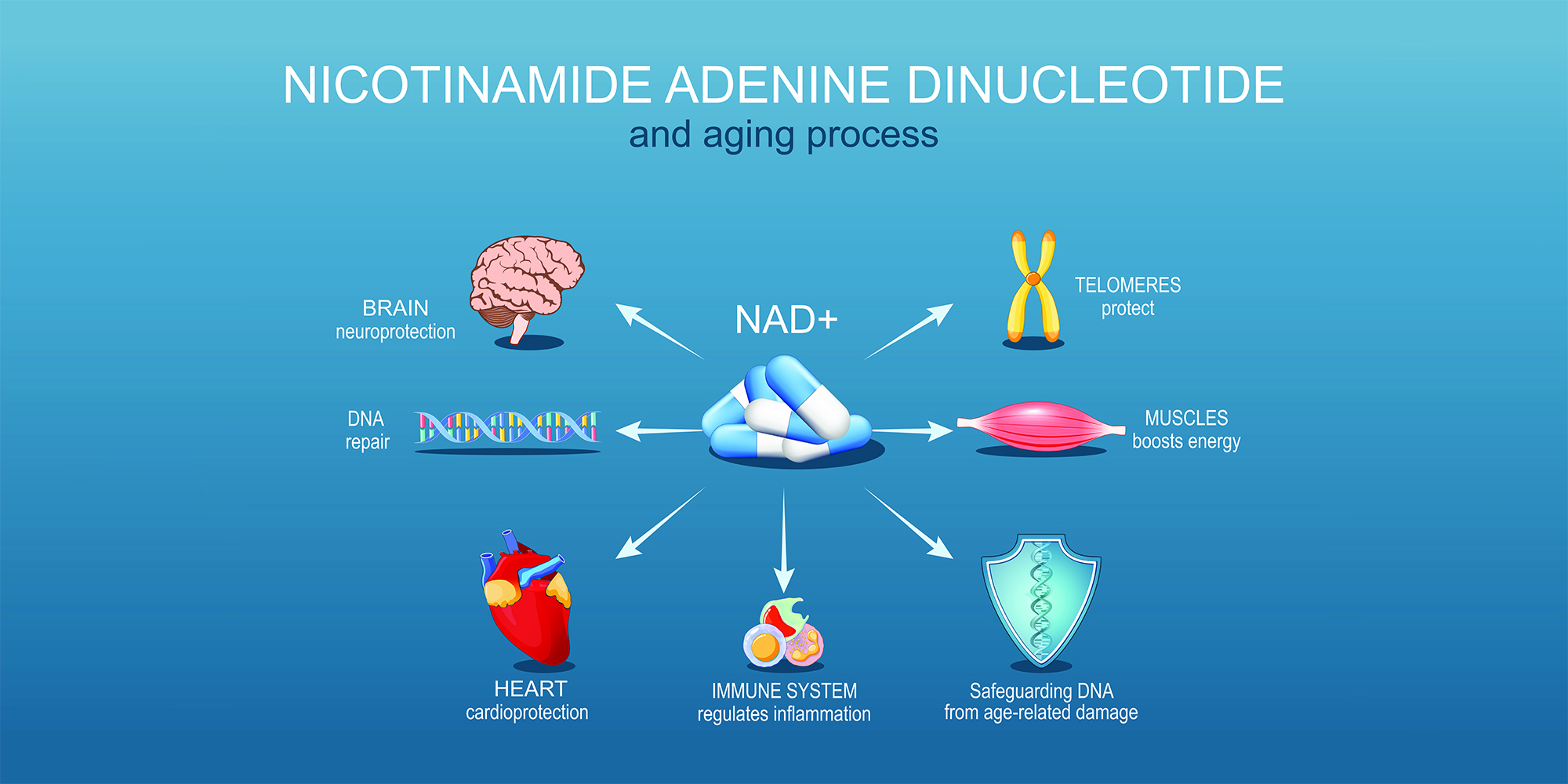 NICOTINAMIDE ADENINE DINUCLEOTIDE
and aging process

BRAIN
neuroprotection

NAD+

TELOMERES
protect

DNA
repair

MUSCLES
boosts energy

HEART
cardioprotection

IMMUNE SYSTEM
regulates inflammation

Safeguarding DNA
from age-related damage